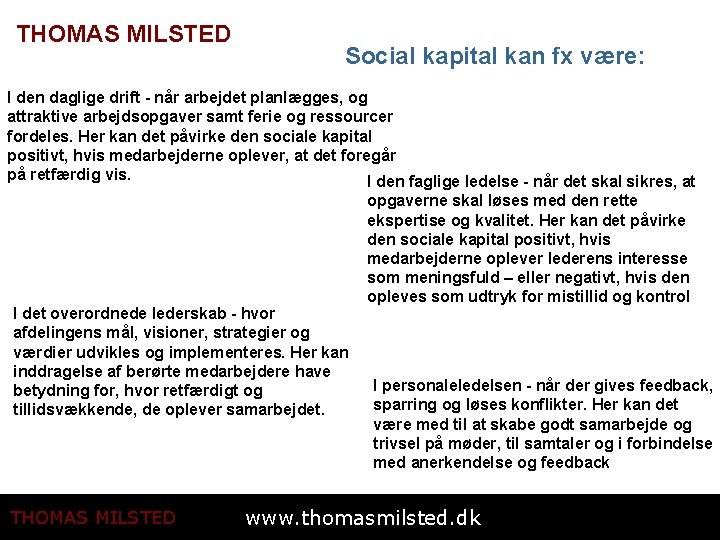 THOMAS MILSTED

Social kapital kan fx være:

I den daglige drift - når arbejdet planlægges, og attraktive arbejdsopgaver samt ferie og ressourcer fordeles. Her kan det påvirke den sociale kapital positivt, hvis medarbejderne oplever, at det foregår på retfærdig vis.

I den faglige ledelse - når det skal sikres, at opgaverne skal løses med den rette ekspertise og kvalitet. Her kan det påvirke den sociale kapital positivt, hvis medarbejderne oplever lederens interesse som meningsfuld – eller negativt, hvis den opleves som udtryk for mistillid og kontrol

I det overordnede lederskab - hvor afdelingens mål, visioner, strategier og værdier udvikles og implementeres. Her kan inddragelse af berørte medarbejdere have betydning for, hvor retfærdigt og tillidsvækkende, de oplever samarbejdet.

I personaleledelsen - når der gives feedback, sparring og løses konflikter. Her kan det være med til at skabe godt samarbejde og trivsel på møder, til samtaler og i forbindelse med anerkendelse og feedback

THOMAS MILSTED www.thomasmilsted.dk